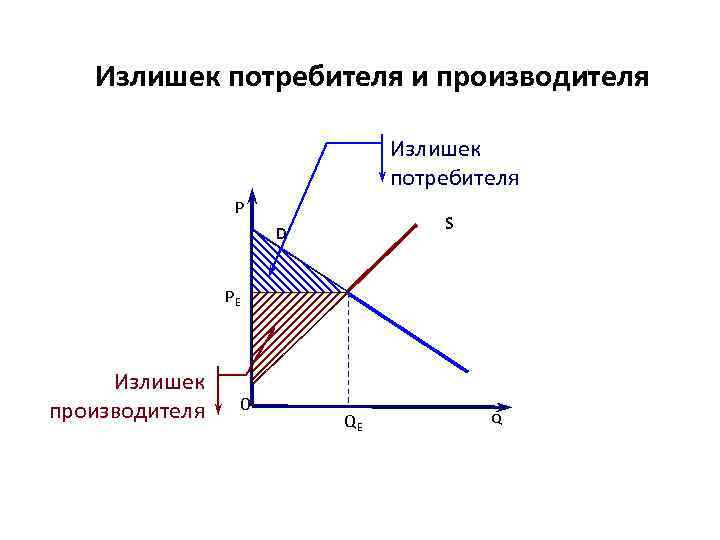 Излишек потребителя и производителя

Излишек потребителя

P

D

S

$P_E$

Излишек производителя

0

$Q_E$

Q